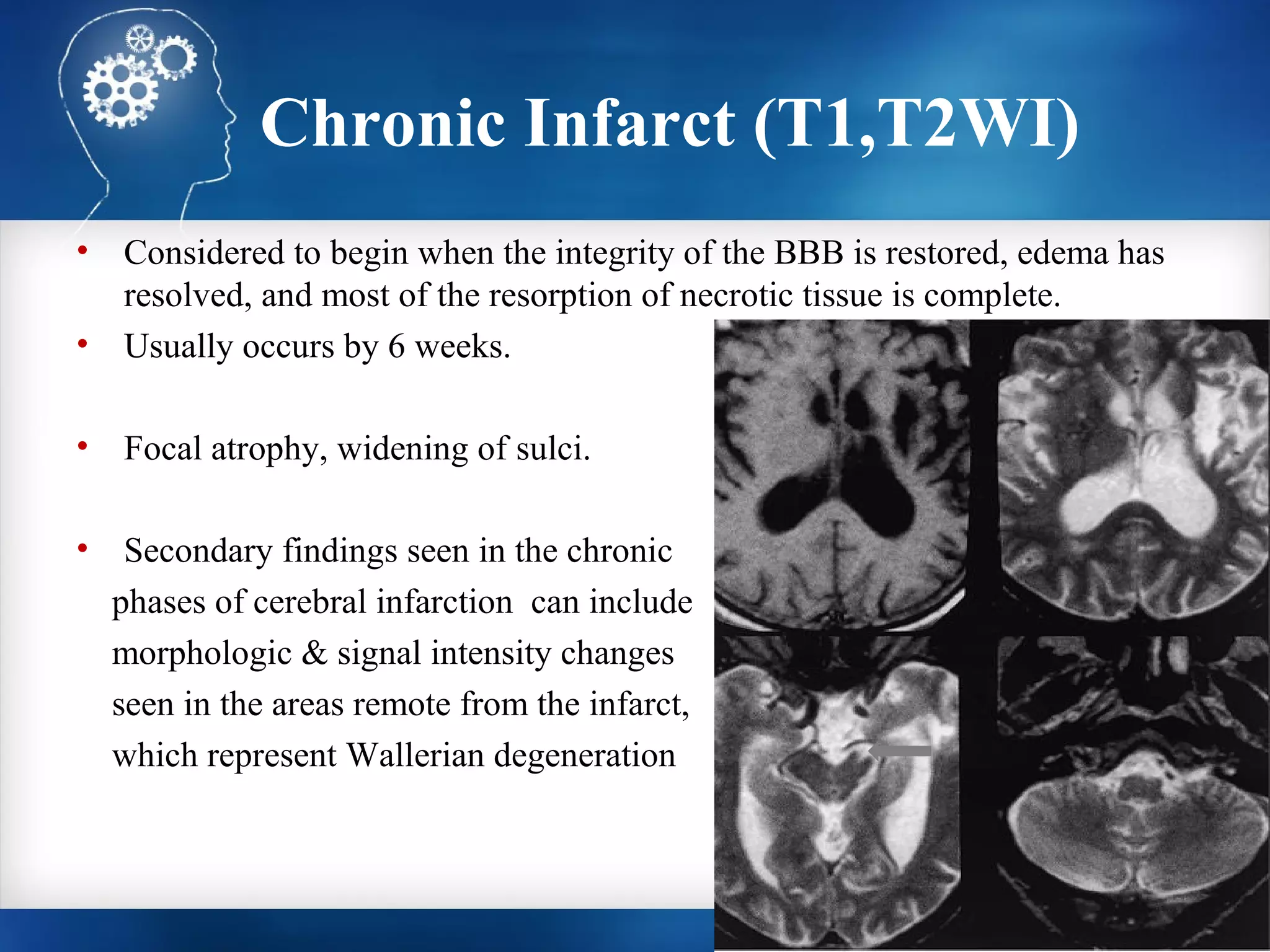 Chronic Infarct (T1,T2WI)

• Considered to begin when the integrity of the BBB is restored, edema has resolved, and most of the resorption of necrotic tissue is complete.

• Usually occurs by 6 weeks.

• Focal atrophy, widening of sulci.

• Secondary findings seen in the chronic phases of cerebral infarction can include morphologic & signal intensity changes seen in the areas remote from the infarct, which represent Wallerian degeneration